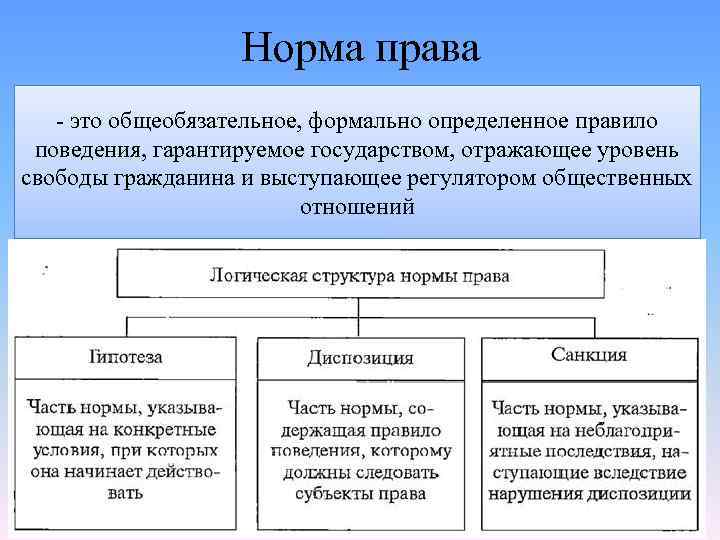 Норма права

- это общеобязательное, формально определенное правило поведения, гарантируемое государством, отражающее уровень свободы гражданина и выступающее регулятором общественных отношений

Логическая структура нормы права

Гипотеза

Часть нормы, указывающая на конкретные условия, при которых она начинает действовать

Диспозиция

Часть нормы, содержащая правило поведения, которому должны следовать субъекты права

Санкция

Часть нормы, указывающая на неблагоприятные последствия, наступающие вследствие нарушения диспозиции